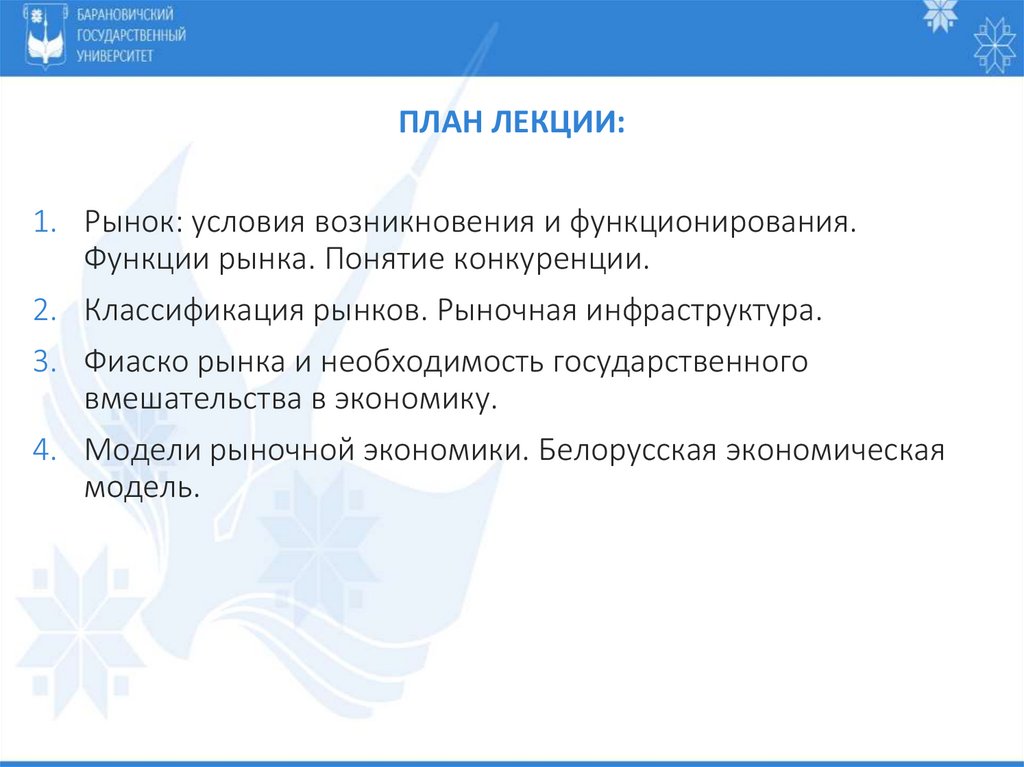 БАРАНОВИЧСКИЙ
ГОСУДАРСТВЕННЫЙ
УНИВЕРСИТЕТ

ПЛАН ЛЕКЦИИ:

1. Рынок: условия возникновения и функционирования. Функции рынка. Понятие конкуренции.
2. Классификация рынков. Рыночная инфраструктура.
3. Фиаско рынка и необходимость государственного вмешательства в экономику.
4. Модели рыночной экономики. Белорусская экономическая модель.